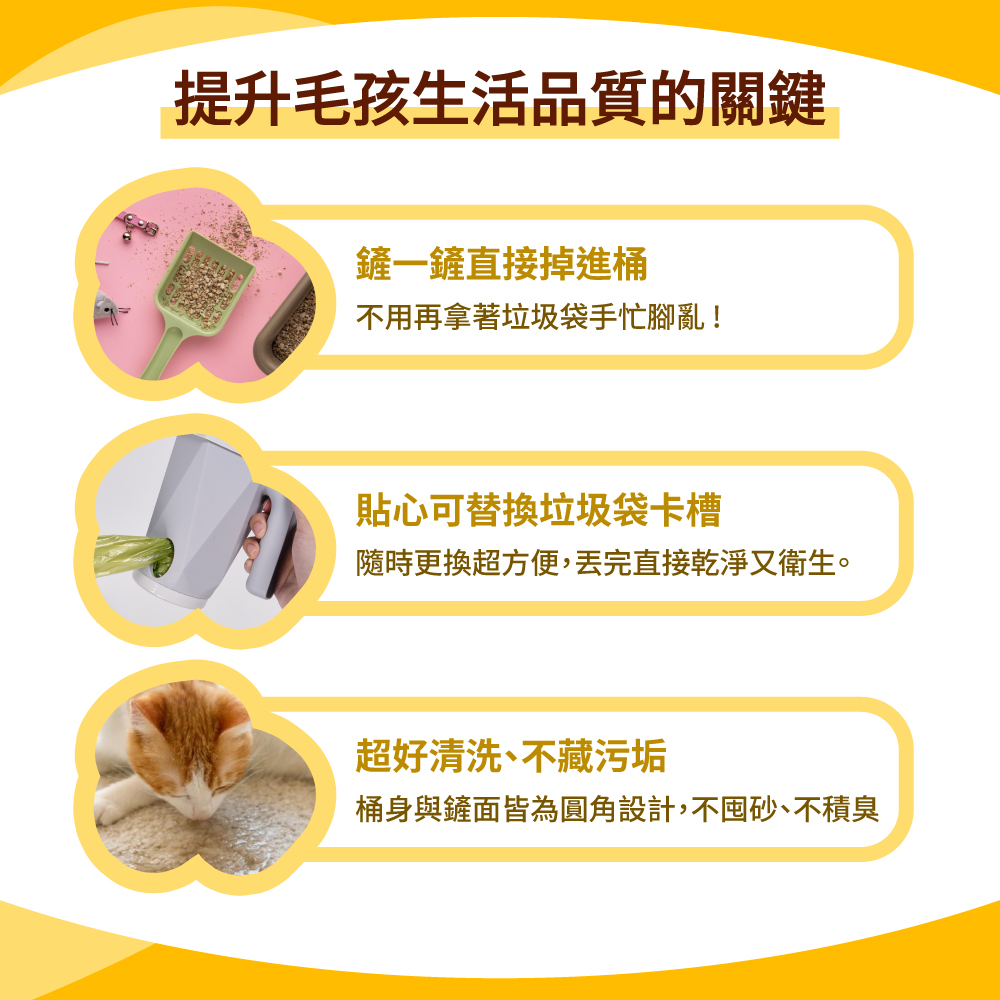 提升毛孩生活品質的關鍵

鏟一鏟直接掉進桶
不用再拿著垃圾袋手忙腳亂！

貼心可替換垃圾袋卡槽
隨時更換超方便，丟完直接乾淨又衛生。

超好清洗、不藏污垢
桶身與鏟面皆為圓角設計，不囤砂、不積臭